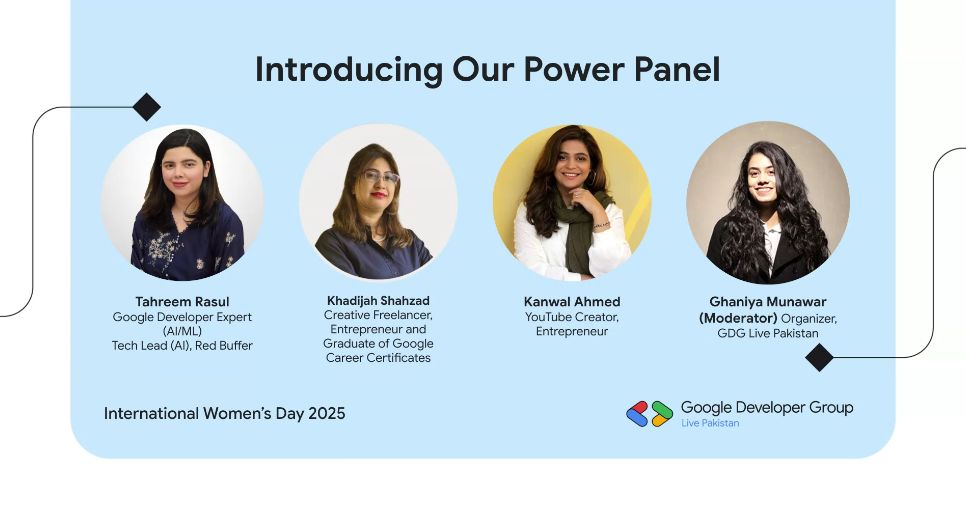 Introducing Our Power Panel

Tahreem Rasul
Google Developer Expert (AI/ML)
Tech Lead (AI), Red Buffer

Khadijah Shahzad
Creative Freelancer, Entrepreneur and Graduate of Google Career Certificates

Kanwal Ahmed
YouTube Creator, Entrepreneur

Ghaniya Munawar (Moderator) Organizer, GDG Live Pakistan

International Women's Day 2025

Google Developer Group
Live Pakistan